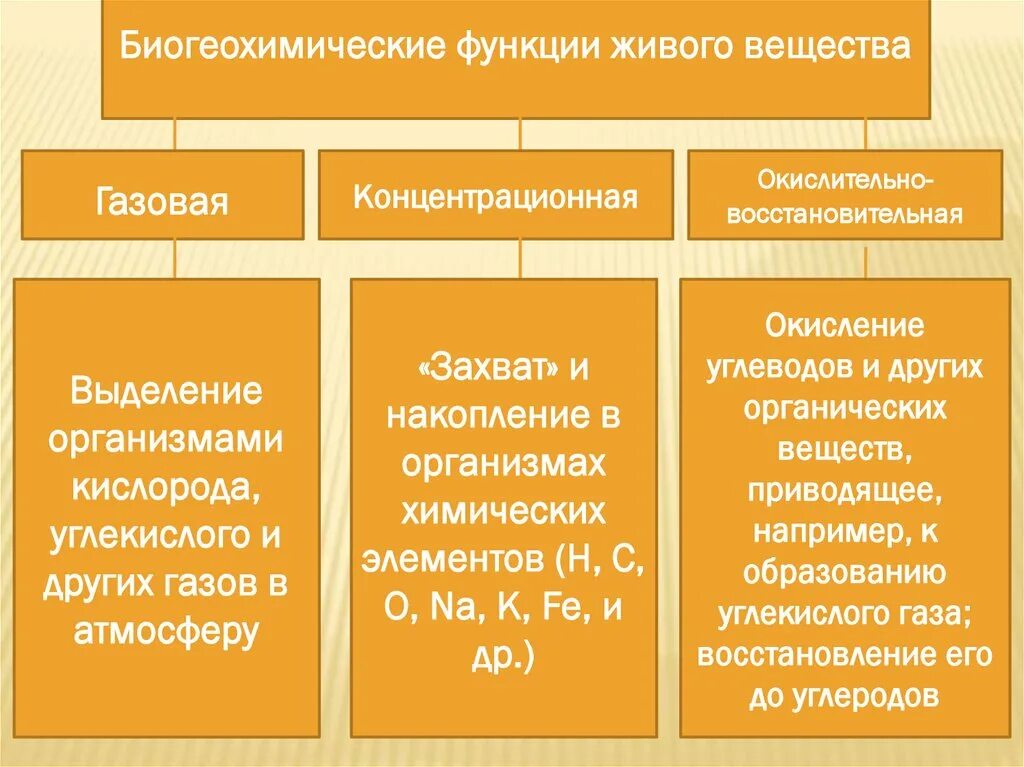 Биогеохимические функции живого вещества

Газовая

Концентрационная

Окислительно-восстановительная

Выделение организмами кислорода, углекислого и других газов в атмосферу

«Захват» и накопление в организмах химических элементов (H, C, O, Na, K, Fe, и др.)

Окисление углеводов и других органических веществ, приводящее, например, к образованию углекислого газа; восстановление его до углеродов